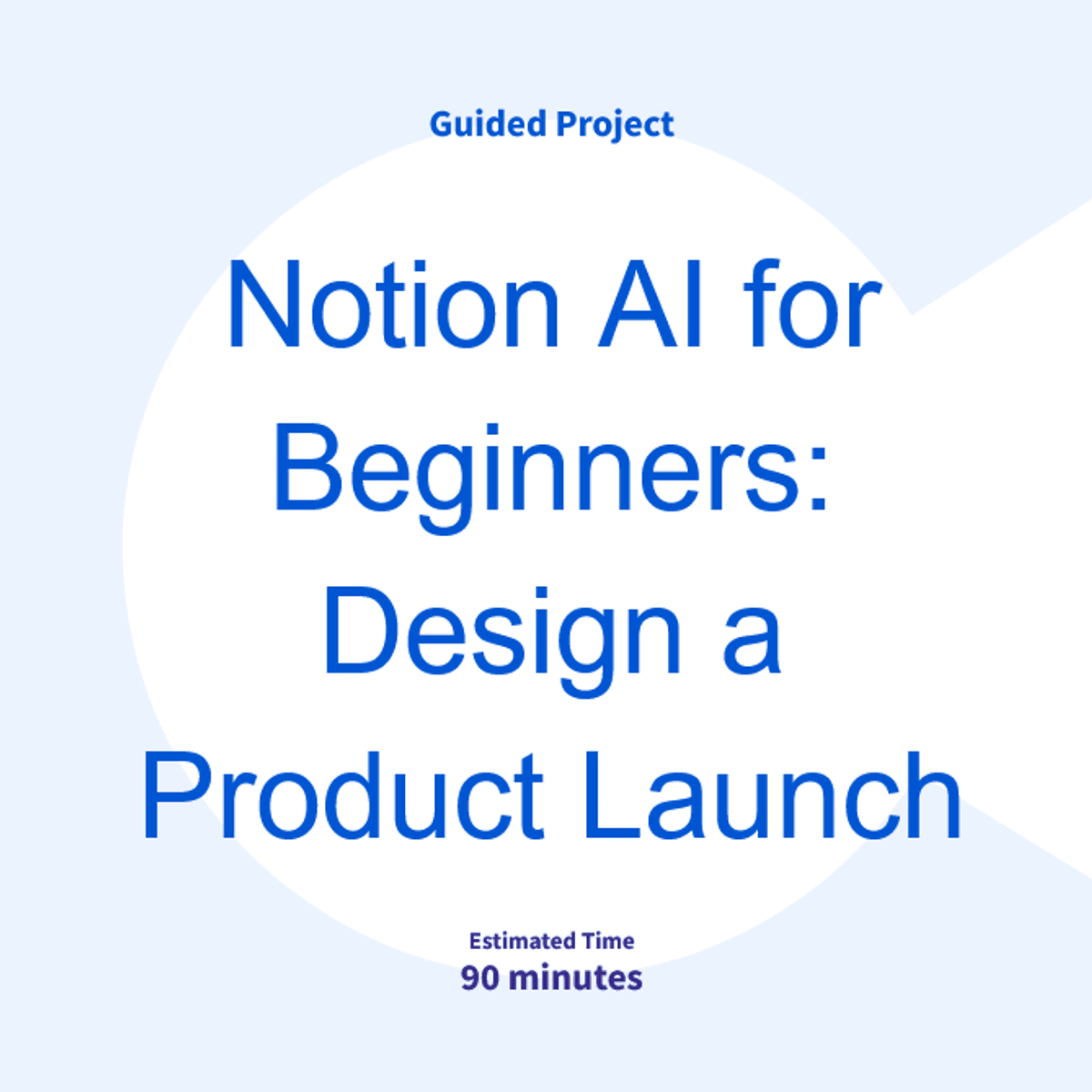 Guided Project

Notion AI for Beginners: Design a Product Launch

Estimated Time
90 minutes